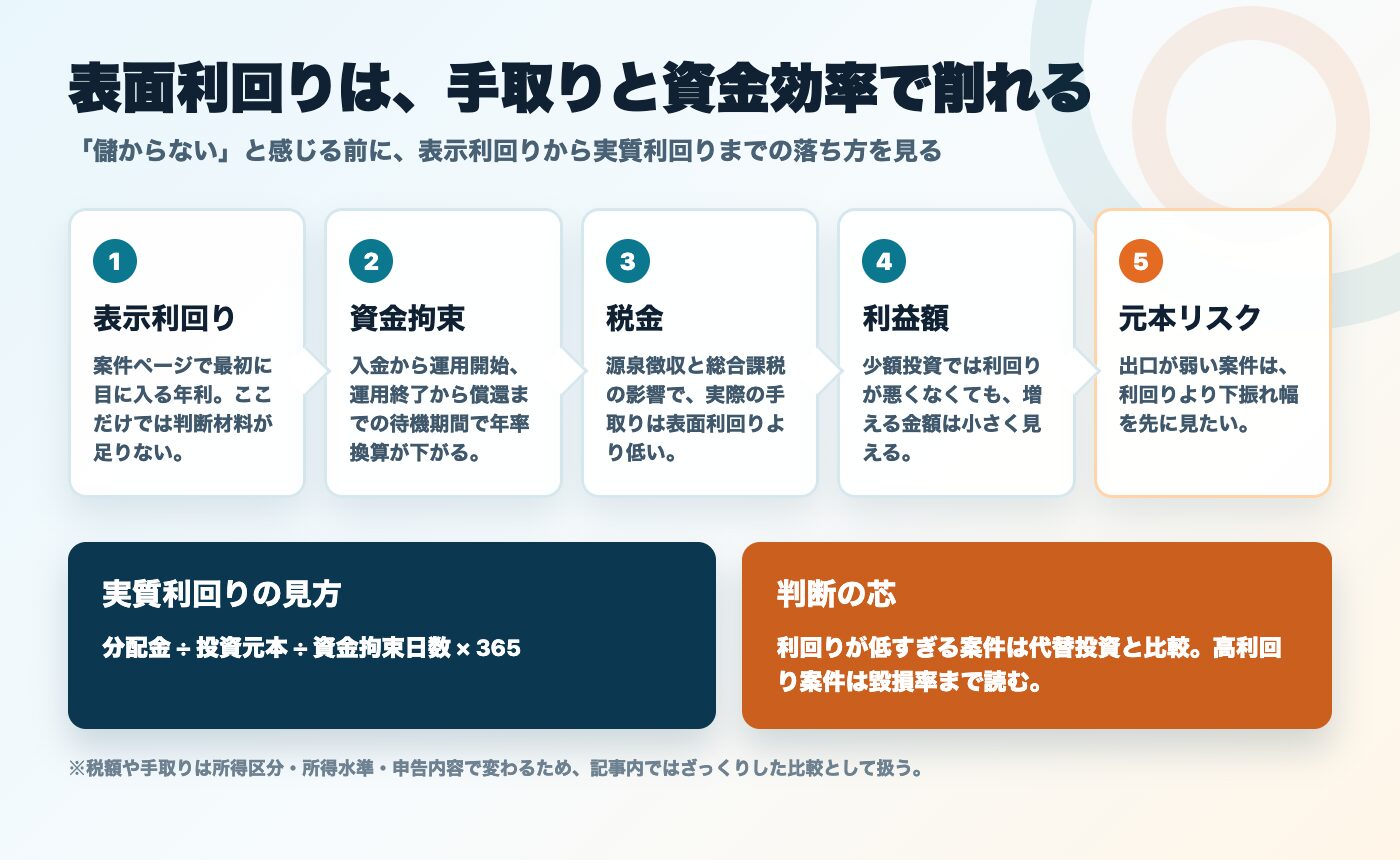 表面利回りは、手取りと資金効率で削れる

「儲からない」と感じる前に、表示利回りから実質利回りまでの落ち方を見る

1
表示利回り
案件ページで最初に目に入る年利。ここだけでは判断材料が足りない。

2
資金拘束
入金から運用開始、運用終了から償還までの待機期間で年率換算が下がる。

3
税金
源泉徴収と総合課税の影響で、実際の手取りは表面利回りより低い。

4
利益額
少額投資では利回りが悪くなくても、増える金額は小さく見える。

5
元本リスク
出口が弱い案件は、利回りより下振れ幅を先に見たい。

実質利回りの見方
分配金 ÷ 投資元本 ÷ 資金拘束日数 × 365

判断の芯
利回りが低すぎる案件は代替投資と比較。高利回り案件は毀損率まで読む。

※税額や手取りは所得区分・所得水準・申告内容で変わるため、記事内ではざっくりした比較として扱う。